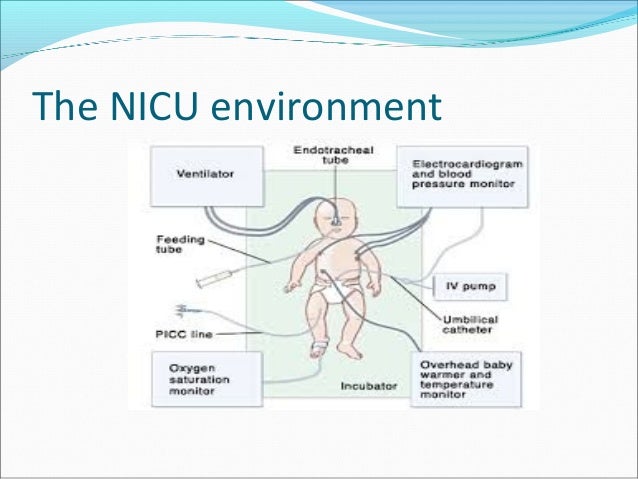 The NICU environment

Ventilator

Endotracheal tube

Electrocardiogram and blood pressure monitor

Feeding tube

IV pump

Umbilical catheter

PICC line

Oxygen saturation monitor

Incubator

Overhead baby warmer and temperature monitor